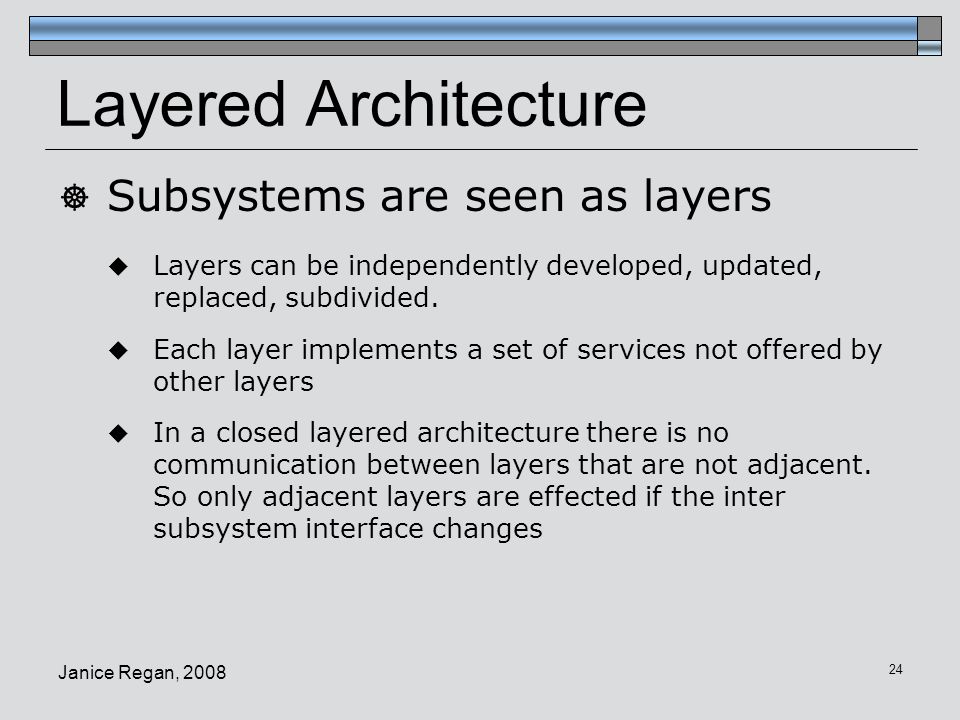 Layered Architecture

Subsystems are seen as layers

Layers can be independently developed, updated, replaced, subdivided.

Each layer implements a set of services not offered by other layers

In a closed layered architecture there is no communication between layers that are not adjacent. So only adjacent layers are effected if the inter subsystem interface changes

Janice Regan, 2008

24